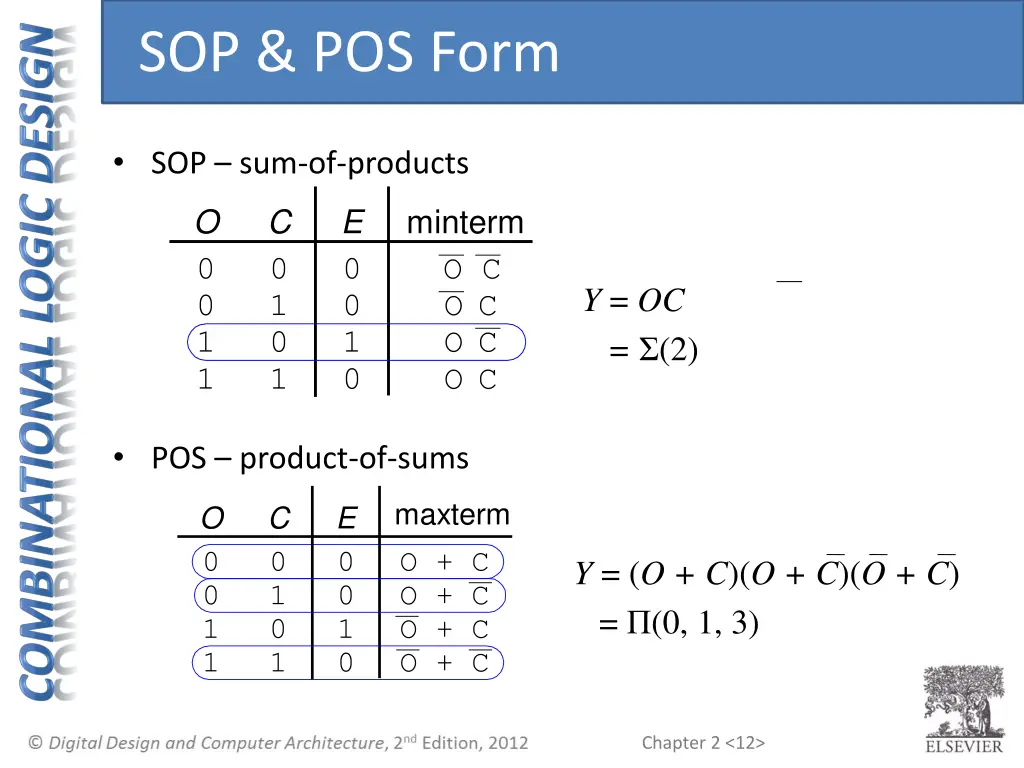 COMBINATIONAL LOGIC DESIGN

SOP & POS Form

• SOP – sum-of-products

| O | C | E | minterm |
|---|---|---|---|
| 0 | 0 | 0 | $\overline{O}\ \overline{C}$ |
| 0 | 1 | 0 | $\overline{O}\ C$ |
| 1 | 0 | 1 | $O\ \overline{C}$ |
| 1 | 1 | 0 | $O\ C$ |

$Y = O\overline{C}$
$= \Sigma(2)$

• POS – product-of-sums

| O | C | E | maxterm |
|---|---|---|---|
| 0 | 0 | 0 | $O + C$ |
| 0 | 1 | 0 | $O + \overline{C}$ |
| 1 | 0 | 1 | $\overline{O} + C$ |
| 1 | 1 | 0 | $\overline{O} + \overline{C}$ |

$Y = (O + C)(O + \overline{C})(\overline{O} + \overline{C})$
$= \Pi(0, 1, 3)$

© Digital Design and Computer Architecture, 2nd Edition, 2012

Chapter 2 <12>

ELSEVIER